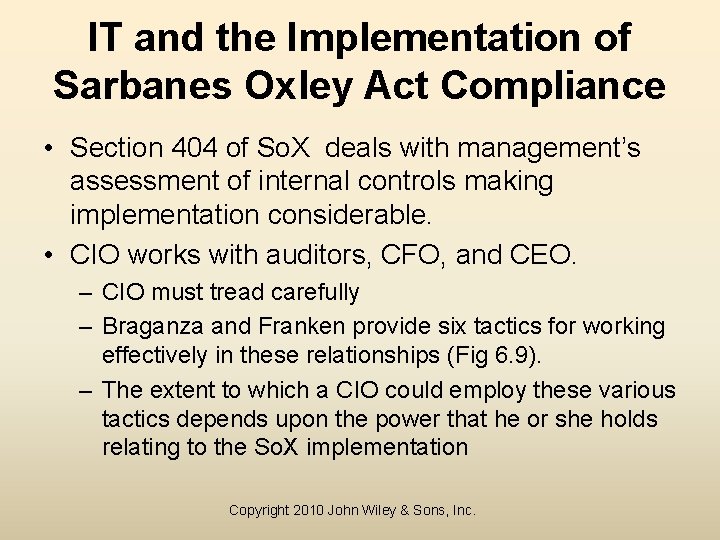 IT and the Implementation of Sarbanes Oxley Act Compliance

• Section 404 of SoX  deals with management's assessment of internal controls making implementation considerable.

• CIO works with auditors, CFO, and CEO.

– CIO must tread carefully

– Braganza and Franken provide six tactics for working effectively in these relationships (Fig 6.9).

– The extent to which a CIO could employ these various tactics depends upon the power that he or she holds relating to the SoX implementation

Copyright 2010 John Wiley & Sons, Inc.